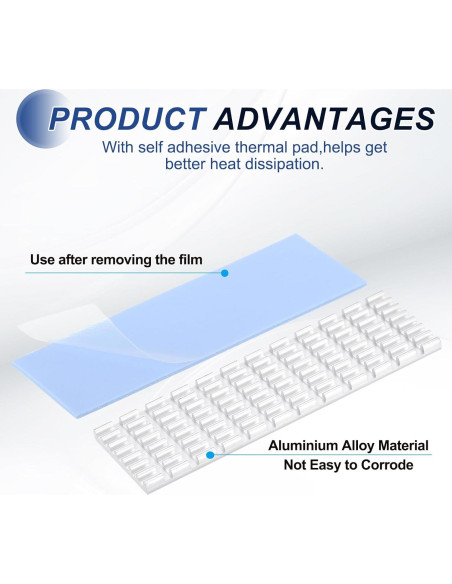 PRODUCT ADVANTAGES

With self adhesive thermal pad,helps get better heat dissipation.

Use after removing the film

Aluminium Alloy Material
Not Easy to Corrode